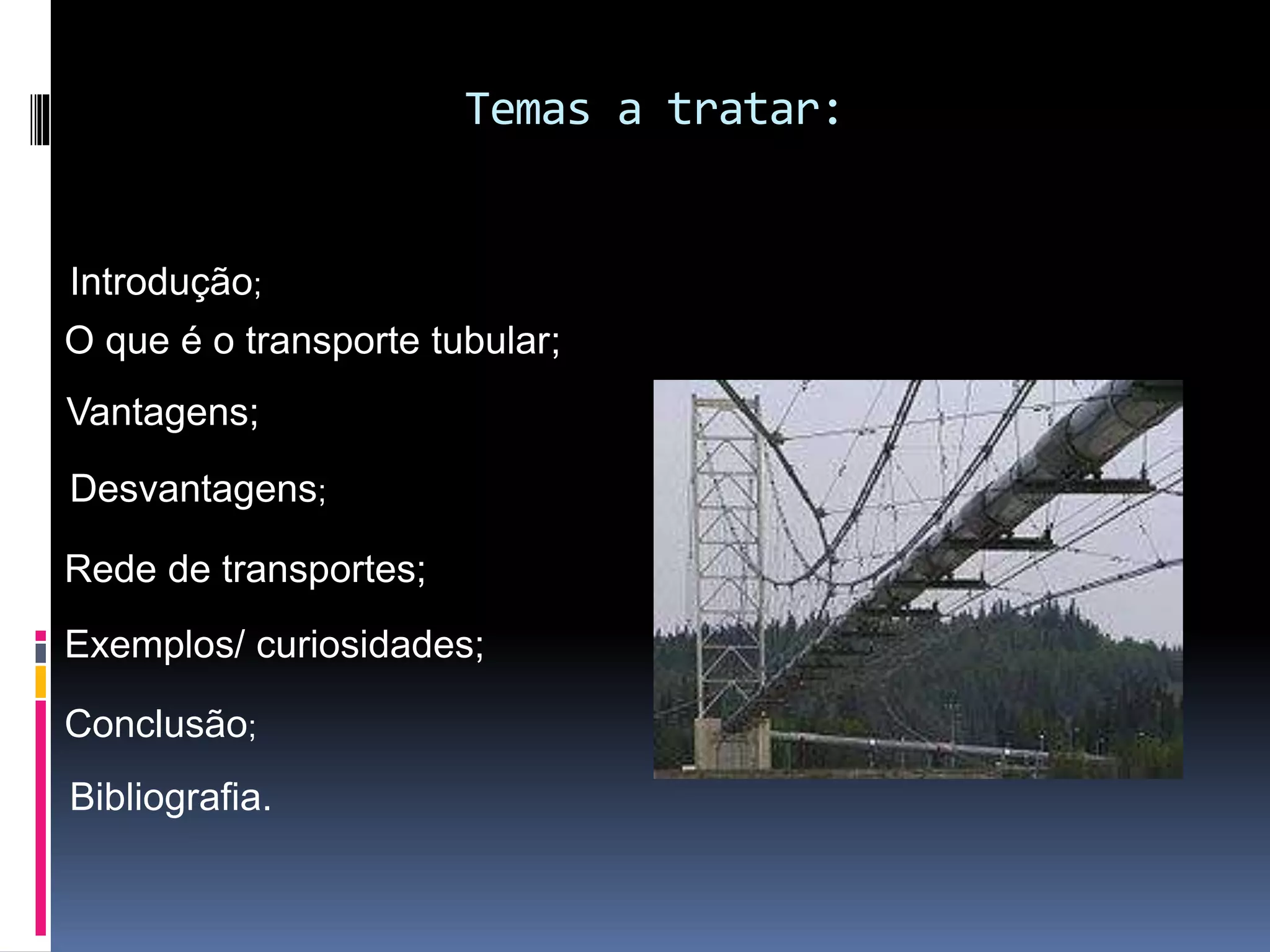 Temas a tratar:

Introdução;

O que é o transporte tubular;

Vantagens;

Desvantagens;

Rede de transportes;

Exemplos/ curiosidades;

Conclusão;

Bibliografia.